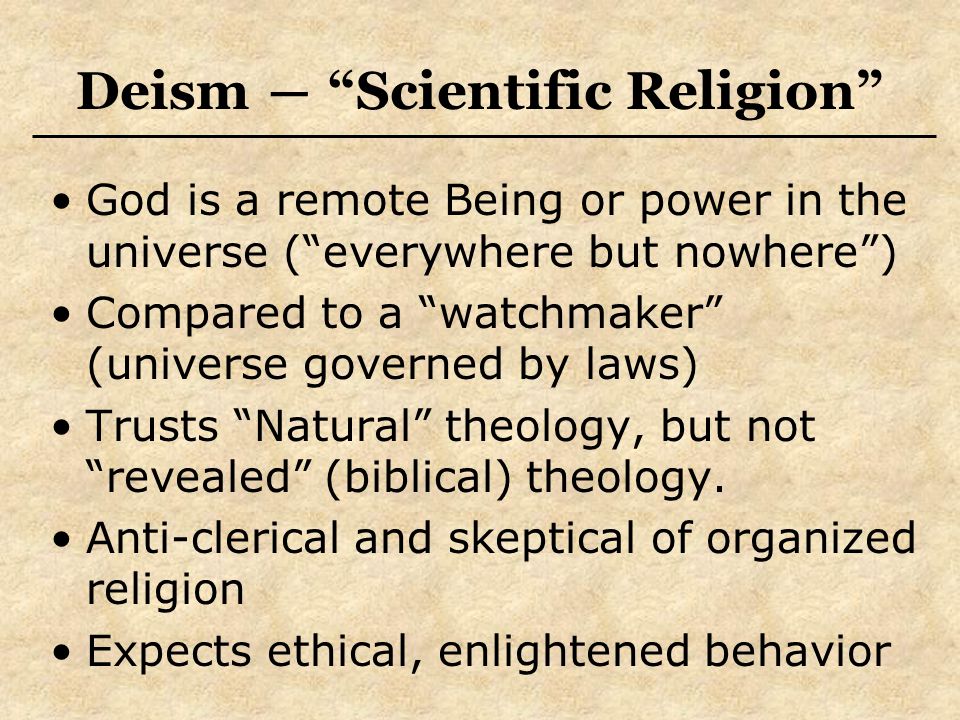 Deism – “Scientific Religion”

• God is a remote Being or power in the universe (“everywhere but nowhere”)
• Compared to a “watchmaker” (universe governed by laws)
• Trusts “Natural” theology, but not “revealed” (biblical) theology.
• Anti-clerical and skeptical of organized religion
• Expects ethical, enlightened behavior